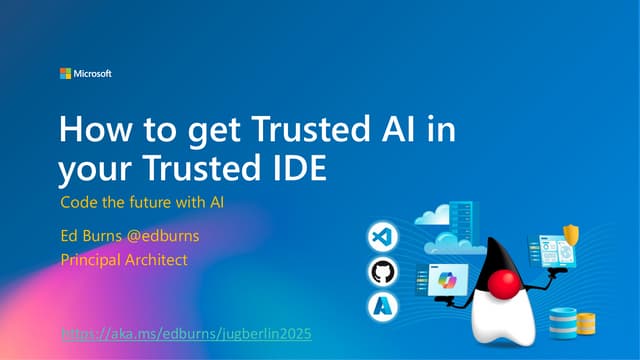 Microsoft

How to get Trusted AI in your Trusted IDE

Code the future with AI

Ed Burns @edburns
Principal Architect

https://aka.ms/edburns/jugberlin2025